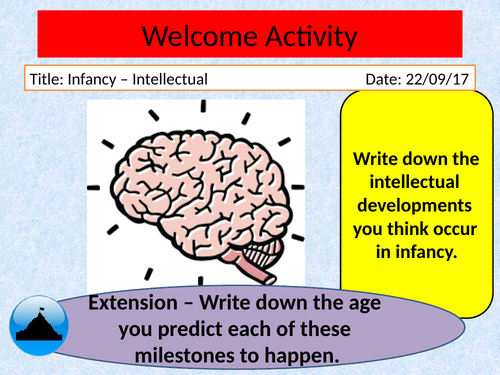 Welcome Activity

Title: Infancy – Intellectual

Date: 22/09/17

Write down the intellectual developments you think occur in infancy.

Extension – Write down the age you predict each of these milestones to happen.